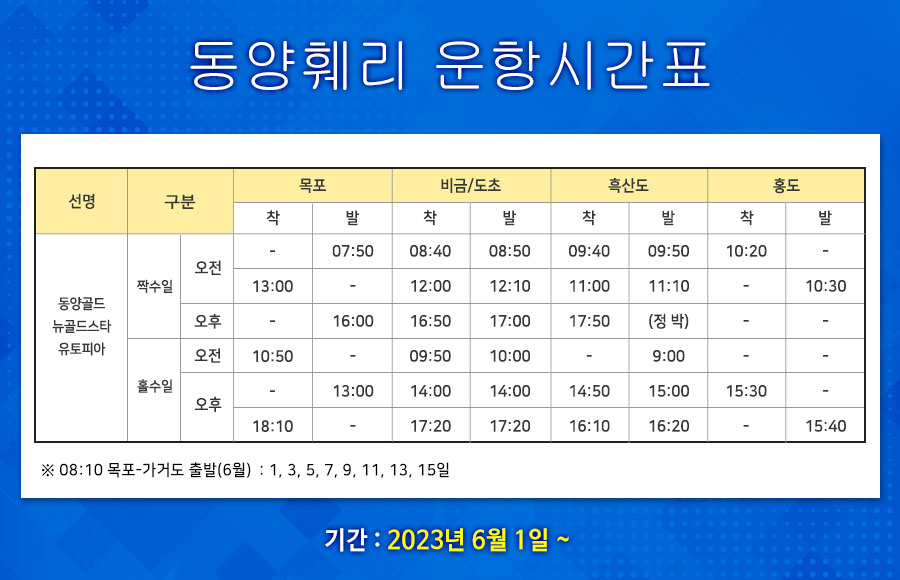 동양훼리 운항시간표

| 선명 | 구분 | | 목포 착 | 목포 발 | 비금/도초 착 | 비금/도초 발 | 흑산도 착 | 흑산도 발 | 홍도 착 | 홍도 발 |
|---|---|---|---|---|---|---|---|---|---|---|
| 동양골드 뉴골드스타 유토피아 | 짝수일 | 오전 | - | 07:50 | 08:40 | 08:50 | 09:40 | 09:50 | 10:20 | - |
| | | | 13:00 | - | 12:00 | 12:10 | 11:00 | 11:10 | - | 10:30 |
| | | 오후 | - | 16:00 | 16:50 | 17:00 | 17:50 | (정 박) | - | - |
| | 홀수일 | 오전 | 10:50 | - | 09:50 | 10:00 | - | 9:00 | - | - |
| | | 오후 | - | 13:00 | 14:00 | 14:00 | 14:50 | 15:00 | 15:30 | - |
| | | | 18:10 | - | 17:20 | 17:20 | 16:10 | 16:20 | - | 15:40 |

※ 08:10 목포-가거도 출발(6월) : 1, 3, 5, 7, 9, 11, 13, 15일

기간 : 2023년 6월 1일 ~